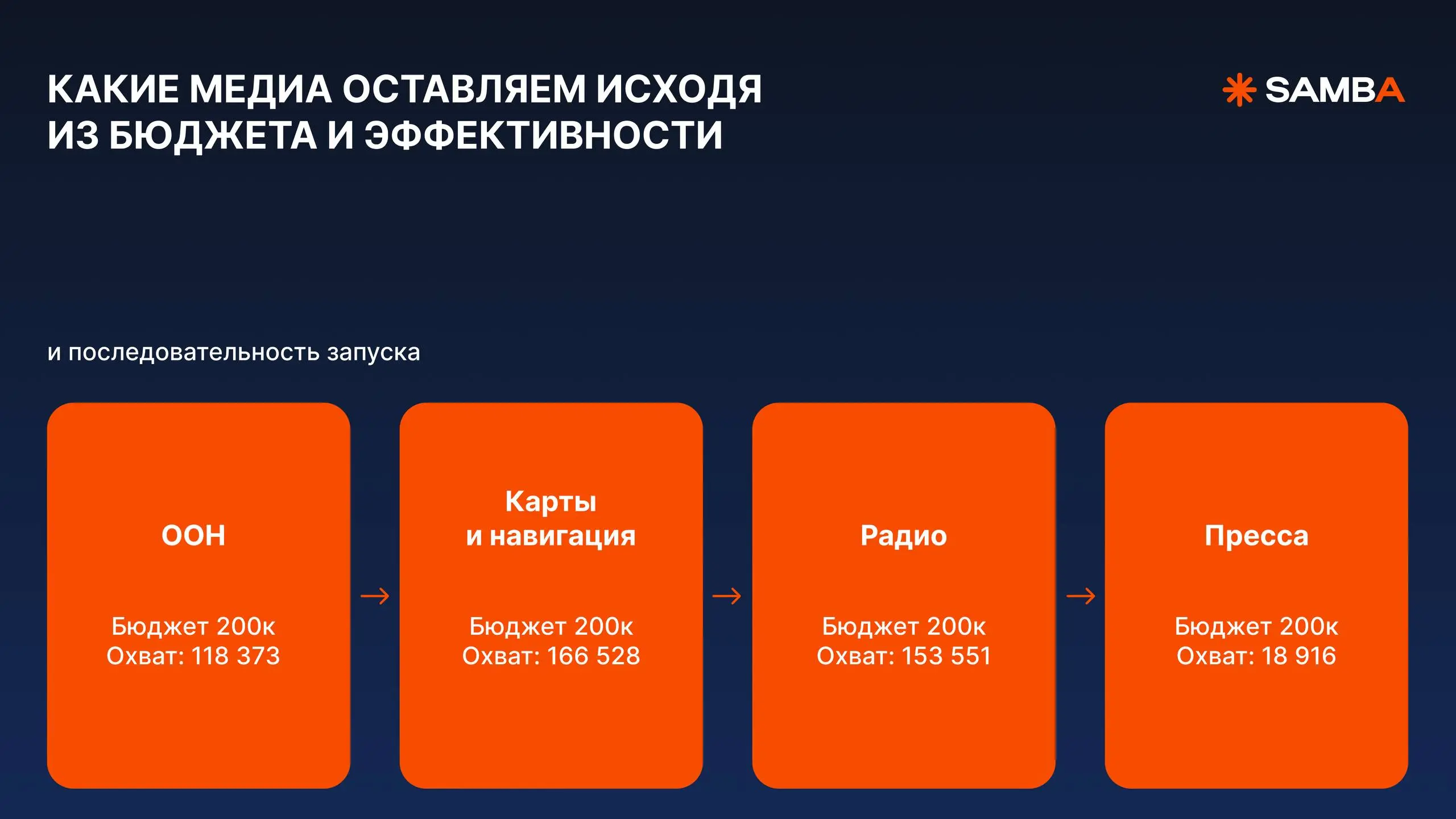 КАКИЕ МЕДИА ОСТАВЛЯЕМ ИСХОДЯ ИЗ БЮДЖЕТА И ЭФФЕКТИВНОСТИ

SAMBA

и последовательность запуска

OOH

Бюджет 200к
Охват: 118 373

→

Карты и навигация

Бюджет 200к
Охват: 166 528

→

Радио

Бюджет 200к
Охват: 153 551

→

Пресса

Бюджет 200к
Охват: 18 916